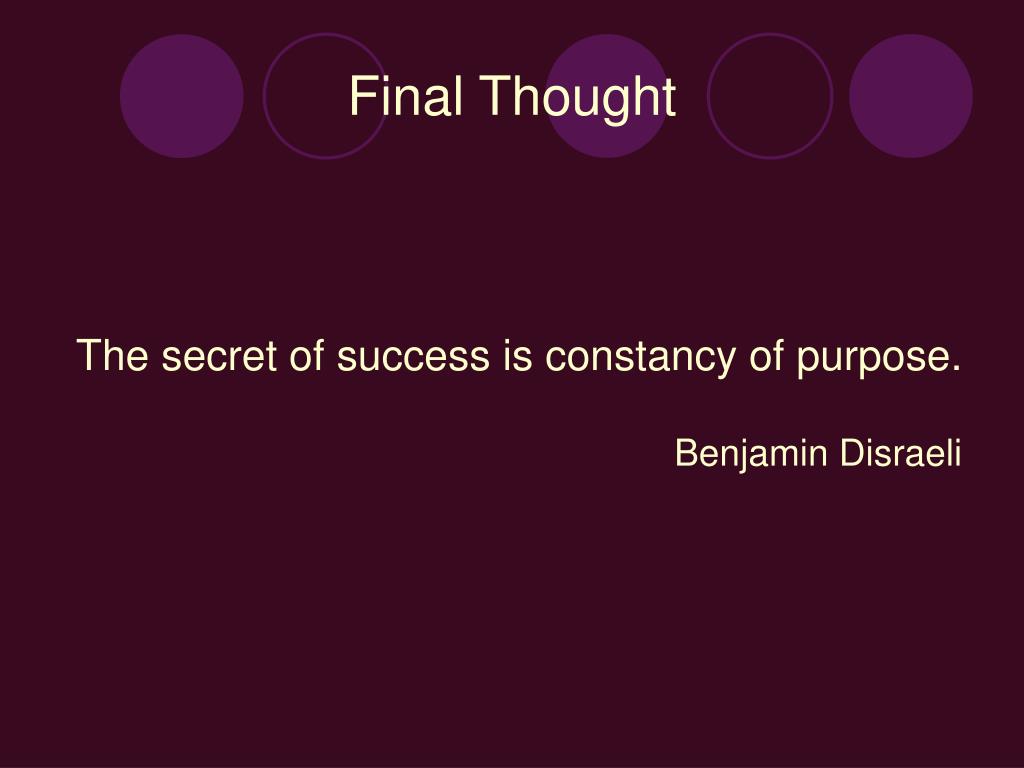 Final Thought

The secret of success is constancy of purpose.

Benjamin Disraeli